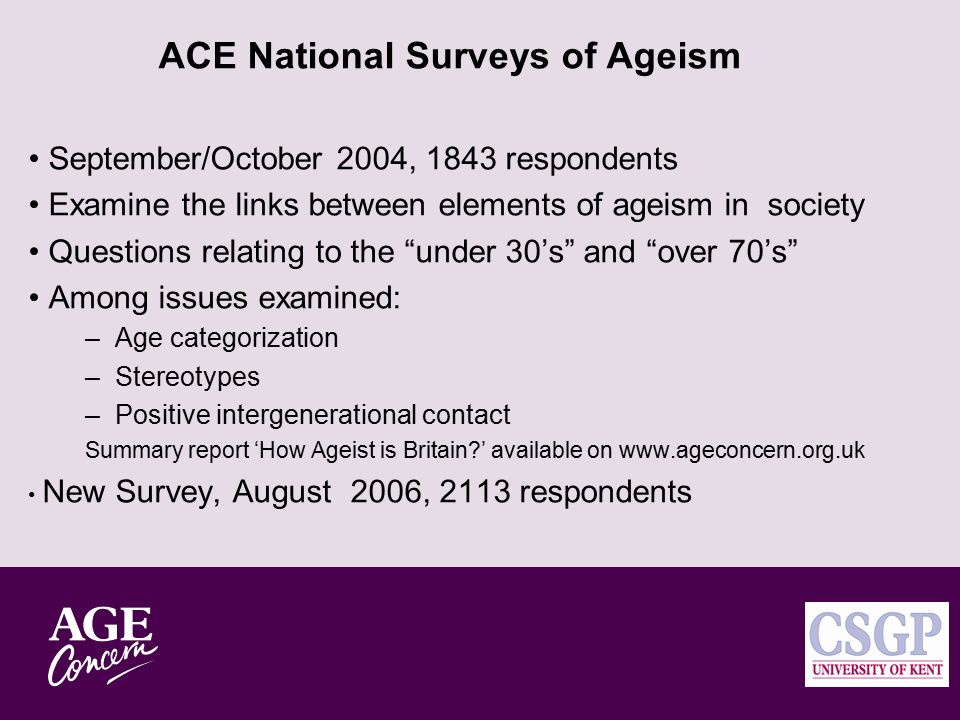 ACE National Surveys of Ageism

• September/October 2004, 1843 respondents
• Examine the links between elements of ageism in society
• Questions relating to the “under 30’s” and “over 70’s”
• Among issues examined:
– Age categorization
– Stereotypes
– Positive intergenerational contact
Summary report ‘How Ageist is Britain?’ available on www.ageconcern.org.uk
• New Survey, August 2006, 2113 respondents

AGE Concern

CSGP
UNIVERSITY OF KENT